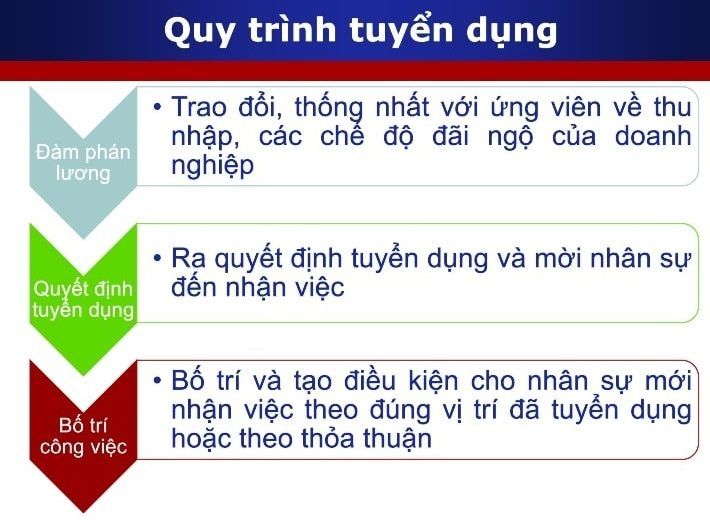 Quy trình tuyển dụng

Đàm phán lương

• Trao đổi, thống nhất với ứng viên về thu nhập, các chế độ đãi ngộ của doanh nghiệp

Quyết định tuyển dụng

• Ra quyết định tuyển dụng và mời nhân sự đến nhận việc

Bố trí công việc

• Bố trí và tạo điều kiện cho nhân sự mới nhận việc theo đúng vị trí đã tuyển dụng hoặc theo thỏa thuận